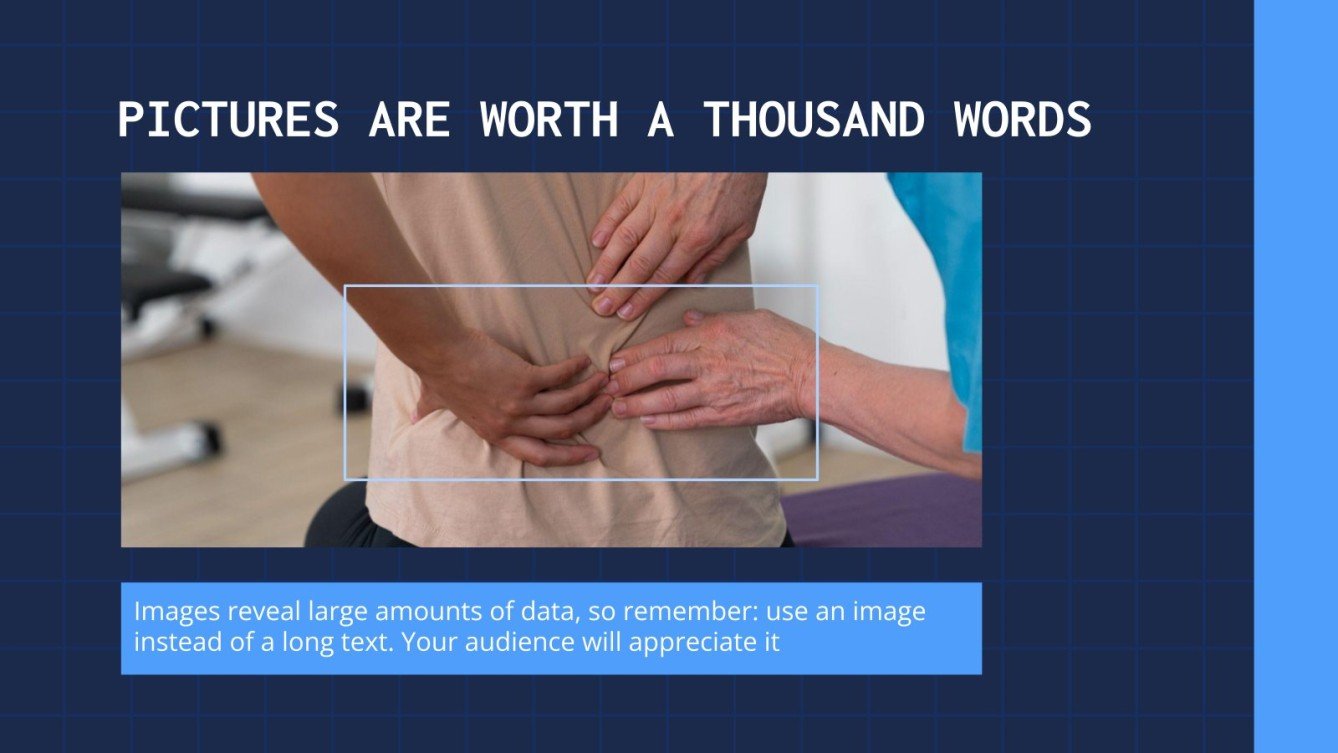 PICTURES ARE WORTH A THOUSAND WORDS

Images reveal large amounts of data, so remember: use an image instead of a long text. Your audience will appreciate it